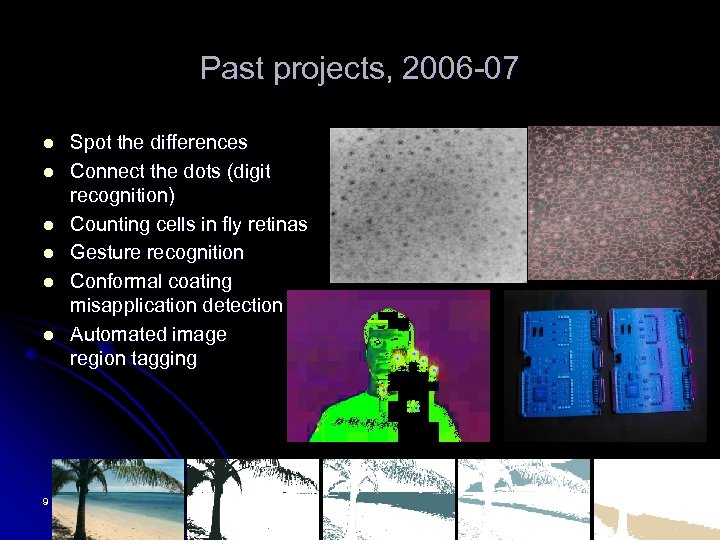 Past projects, 2006-07

- Spot the differences
- Connect the dots (digit recognition)
- Counting cells in fly retinas
- Gesture recognition
- Conformal coating misapplication detection
- Automated image region tagging

9